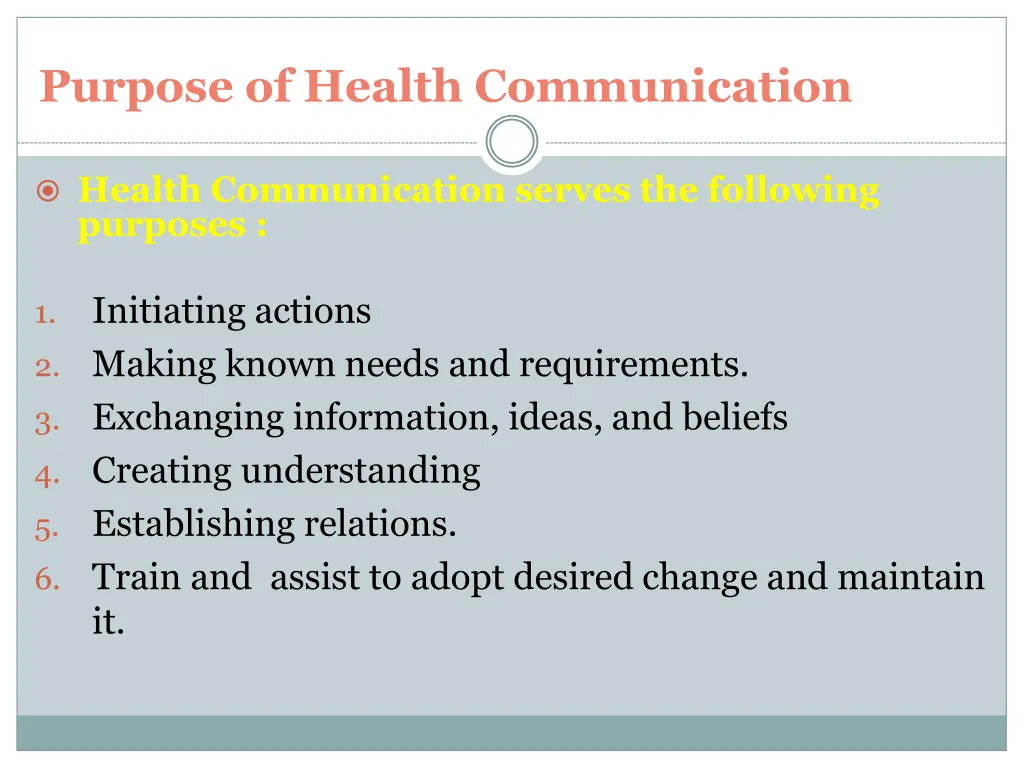 Purpose of Health Communication

Health Communication serves the following purposes :

1. Initiating actions
2. Making known needs and requirements.
3. Exchanging information, ideas, and beliefs
4. Creating understanding
5. Establishing relations.
6. Train and assist to adopt desired change and maintain it.